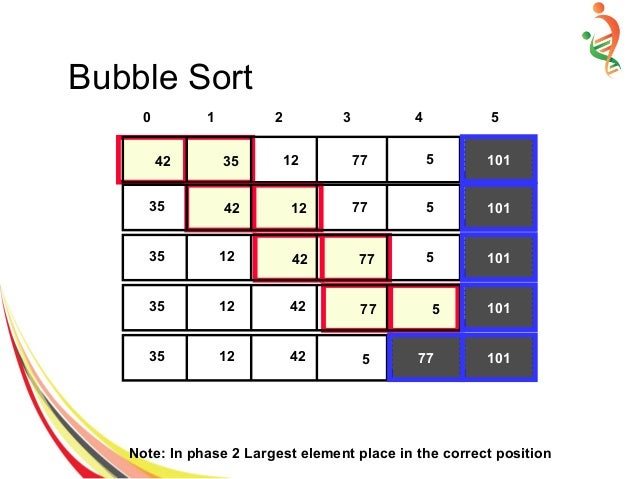 Bubble Sort

| 0 | 1 | 2 | 3 | 4 | 5 |
|---|---|---|---|---|---|
| 42 | 35 | 12 | 77 | 5 | 101 |
| 35 | 42 | 12 | 77 | 5 | 101 |
| 35 | 12 | 42 | 77 | 5 | 101 |
| 35 | 12 | 42 | 77 | 5 | 101 |
| 35 | 12 | 42 | 5 | 77 | 101 |

Note: In phase 2 Largest element place in the correct position